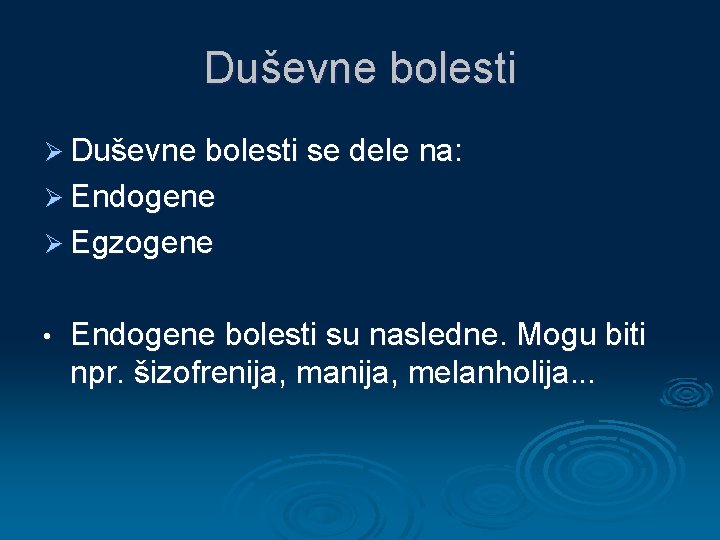 Duševne bolesti

➢ Duševne bolesti se dele na:
➢ Endogene
➢ Egzogene

• Endogene bolesti su nasledne. Mogu biti npr. šizofrenija, manija, melanholija...